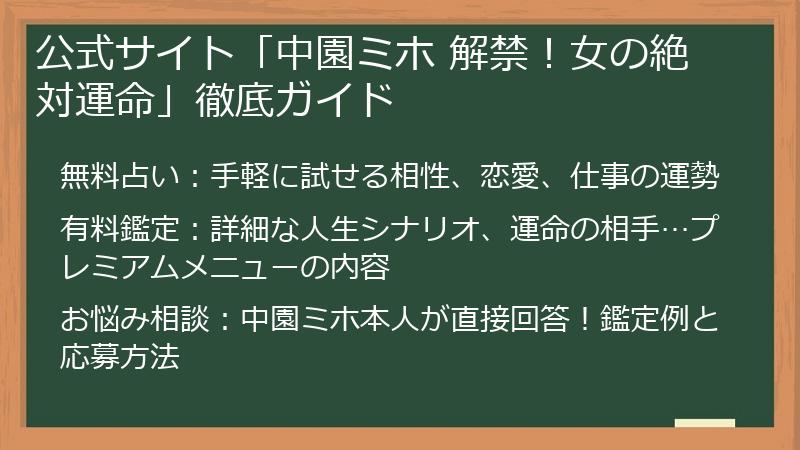 公式サイト「中園ミホ 解禁！女の絶対運命」徹底ガイド

無料占い：手軽に試せる相性、恋愛、仕事の運勢

有料鑑定：詳細な人生シナリオ、運命の相手…プレミアムメニューの内容

お悩み相談：中園ミホ本人が直接回答！鑑定例と応募方法